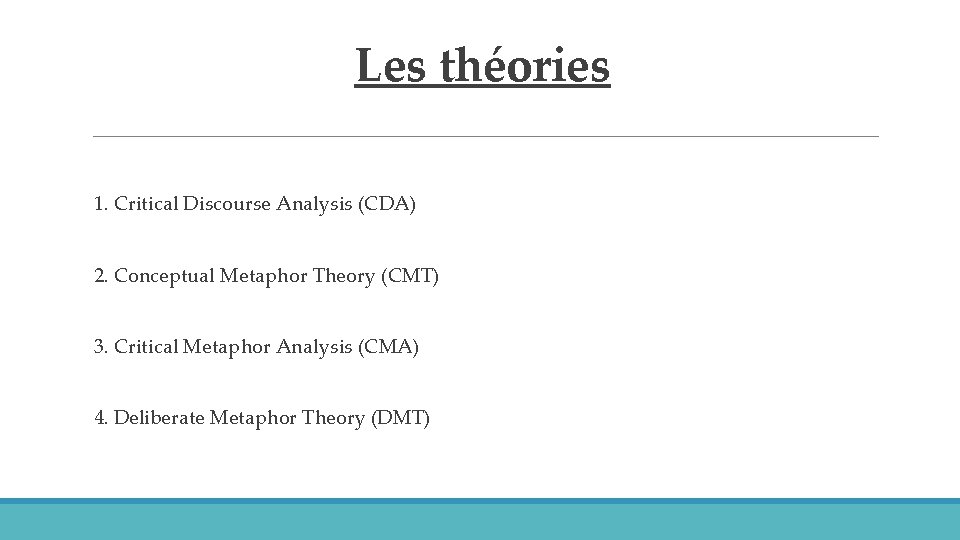 Les théories

1. Critical Discourse Analysis (CDA)

2. Conceptual Metaphor Theory (CMT)

3. Critical Metaphor Analysis (CMA)

4. Deliberate Metaphor Theory (DMT)